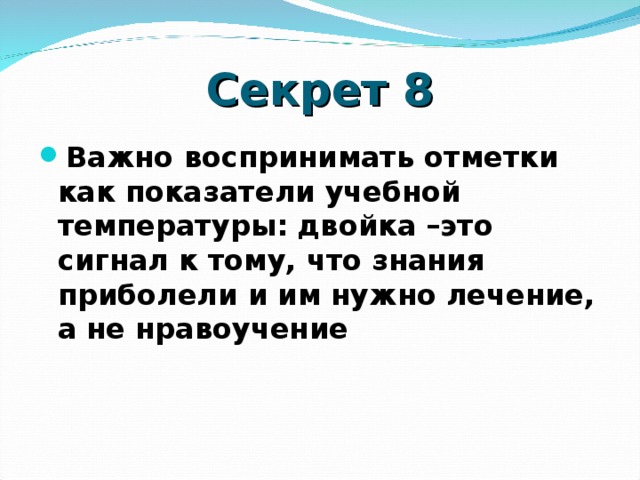 Секрет 8

Важно воспринимать отметки как показатели учебной температуры: двойка –это сигнал к тому, что знания приболели и им нужно лечение, а не нравоучение